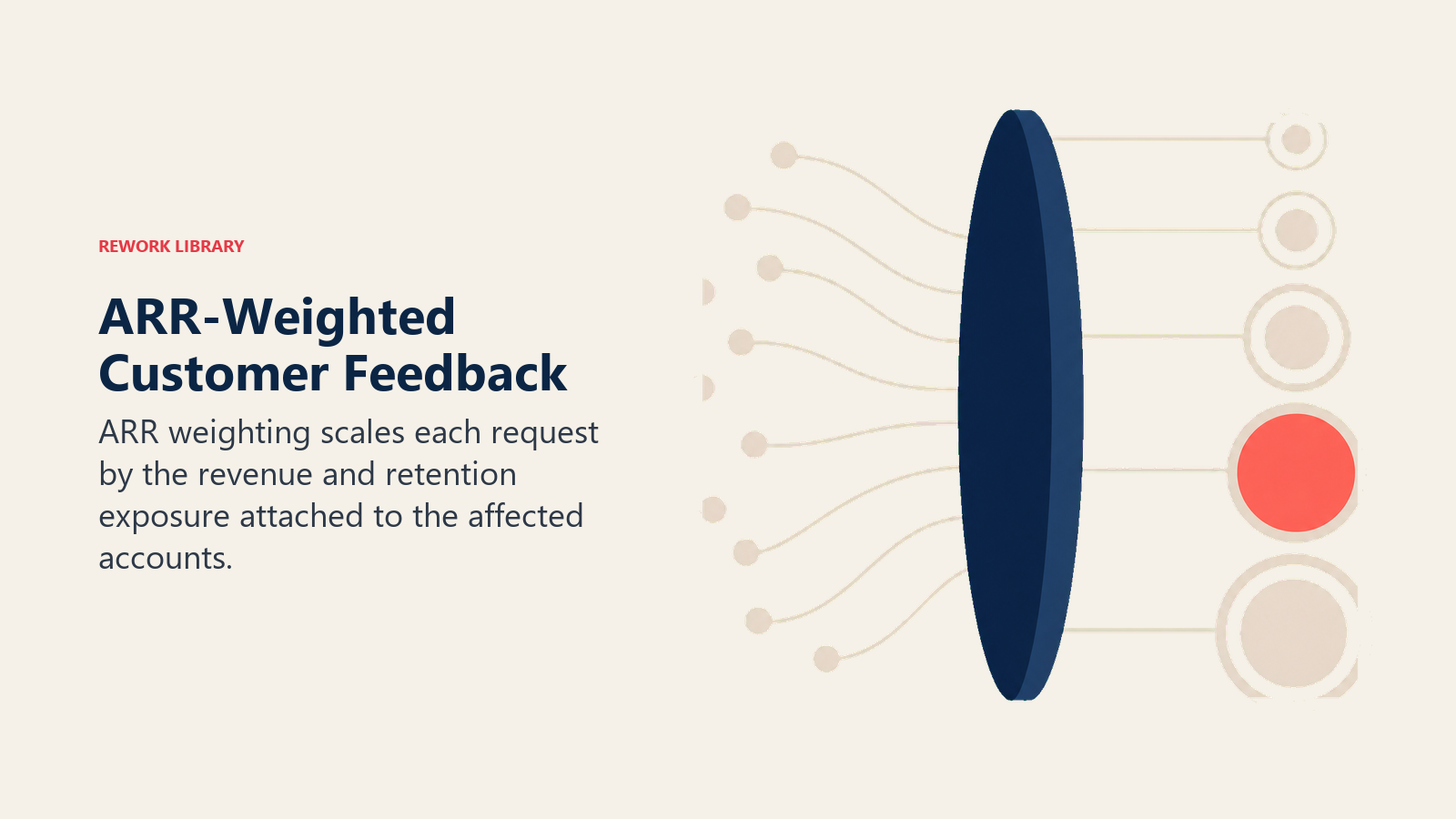 REWORK LIBRARY

ARR-Weighted Customer Feedback

ARR weighting scales each request by the revenue and retention exposure attached to the affected accounts.